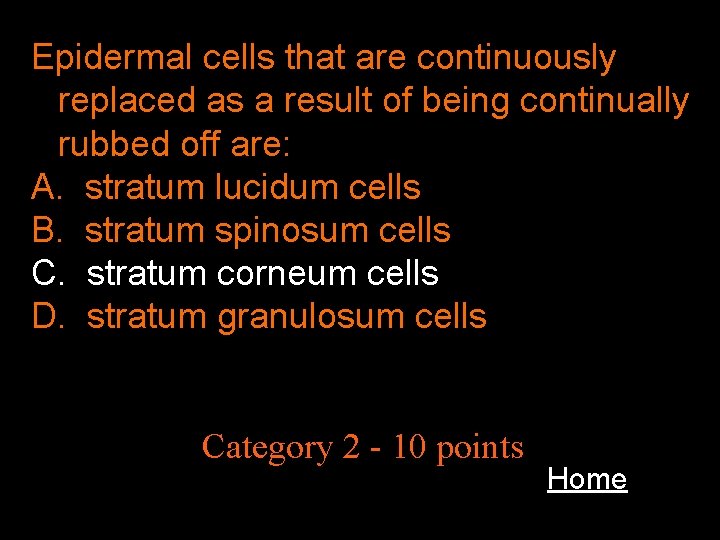 Epidermal cells that are continuously replaced as a result of being continually rubbed off are:

A. stratum lucidum cells
B. stratum spinosum cells
C. stratum corneum cells
D. stratum granulosum cells

Category 2 - 10 points

Home